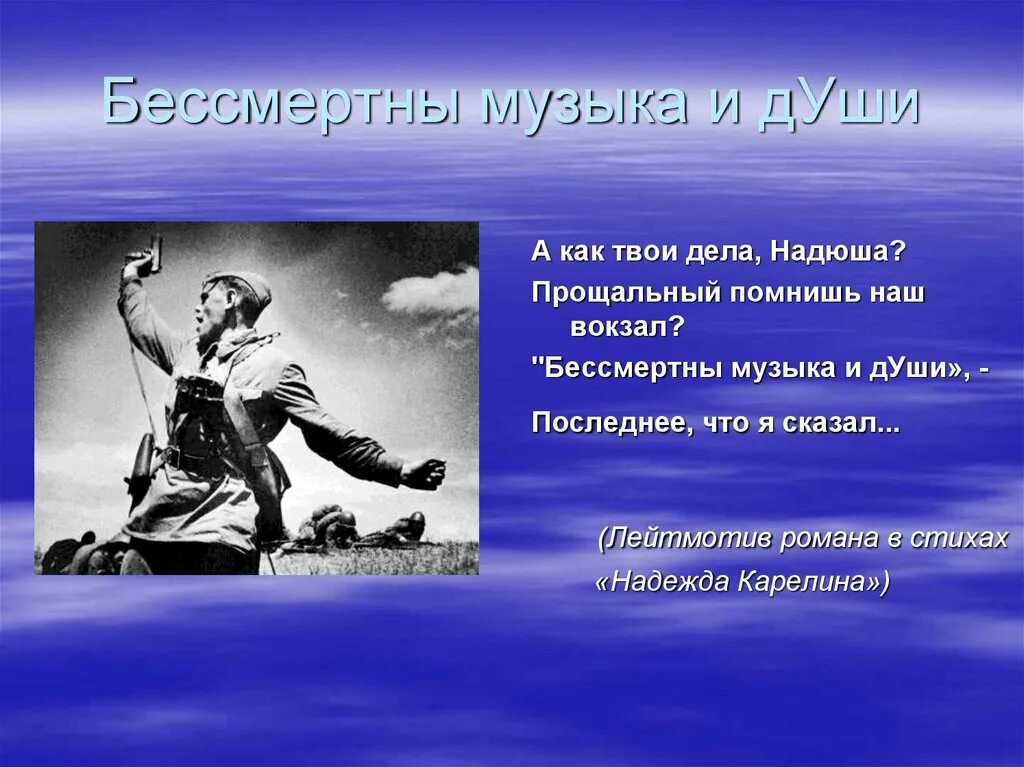 Бессмертны музыка и дУши

А как твои дела, Надюша?

Прощальный помнишь наш вокзал?

"Бессмертны музыка и дУши», -

Последнее, что я сказал...

(Лейтмотив романа в стихах «Надежда Карелина»)